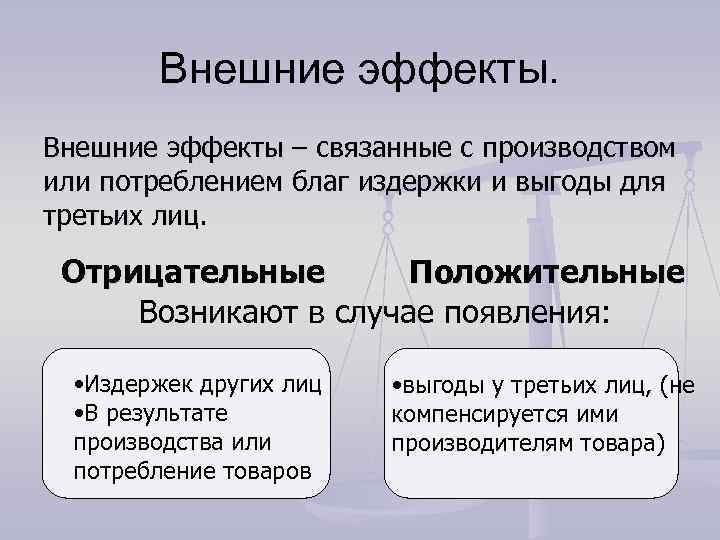 Внешние эффекты.

Внешние эффекты – связанные с производством или потреблением благ издержки и выгоды для третьих лиц.

Отрицательные Положительные

Возникают в случае появления:

•Издержек других лиц
•В результате производства или потребление товаров

•выгоды у третьих лиц, (не компенсируется ими производителям товара)